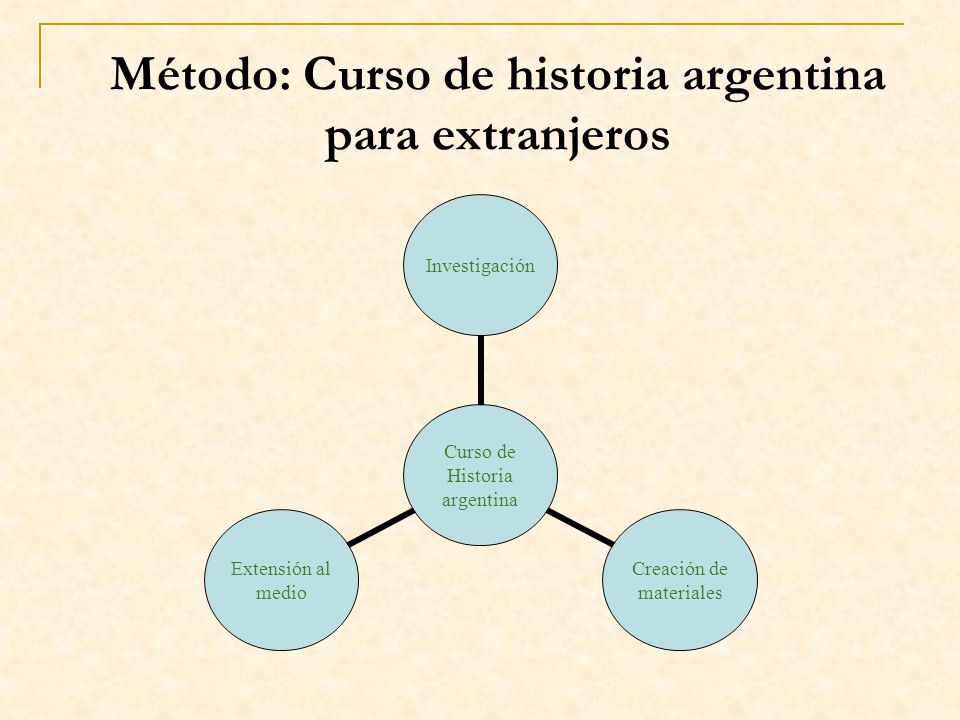 Método: Curso de historia argentina para extranjeros

Investigación

Curso de Historia argentina

Extensión al medio

Creación de materiales